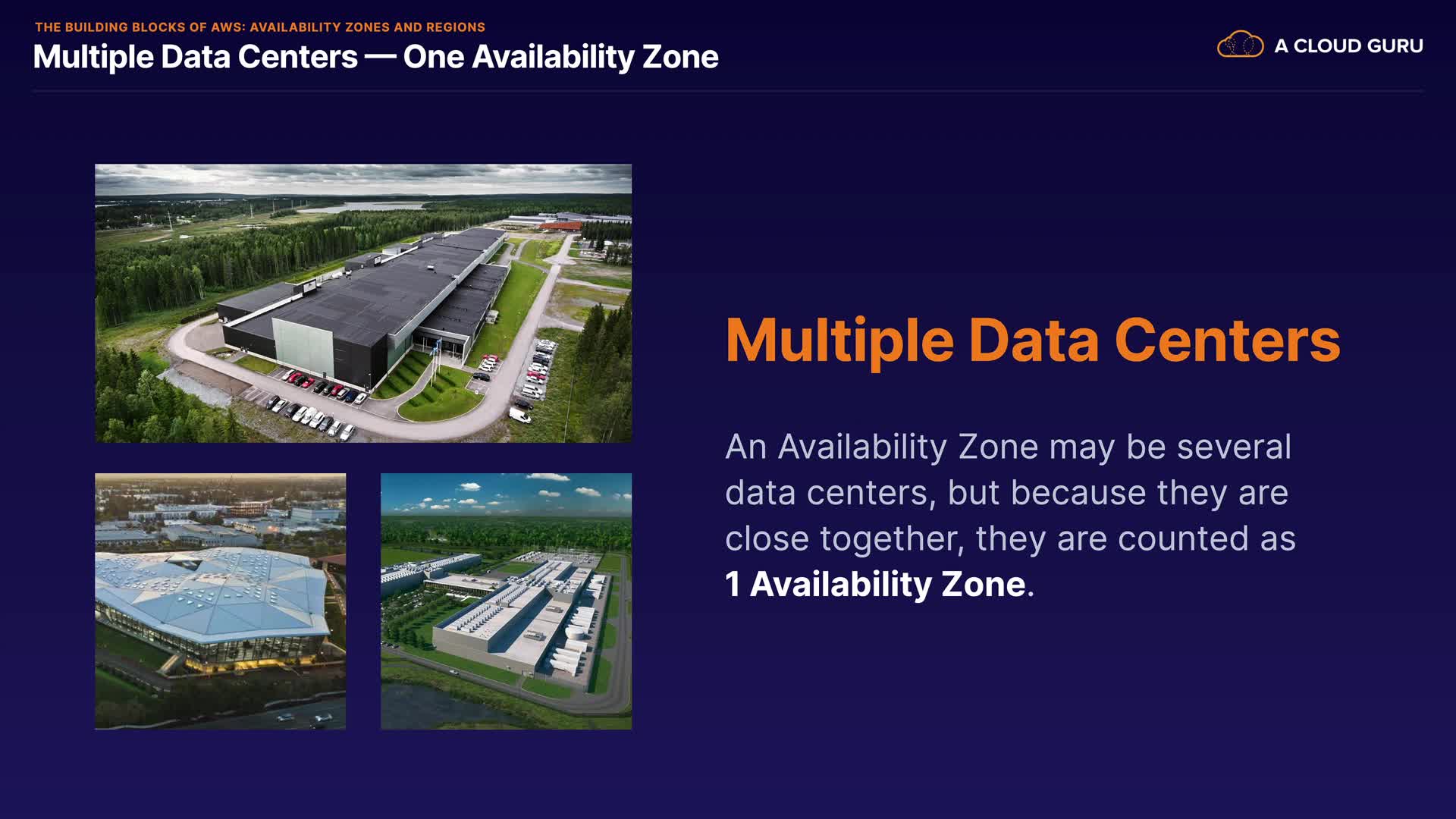 THE BUILDING BLOCKS OF AWS: AVAILABILITY ZONES AND REGIONS
Multiple Data Centers — One Availability Zone

A CLOUD GURU

Multiple Data Centers

An Availability Zone may be several data centers, but because they are close together, they are counted as 1 Availability Zone.